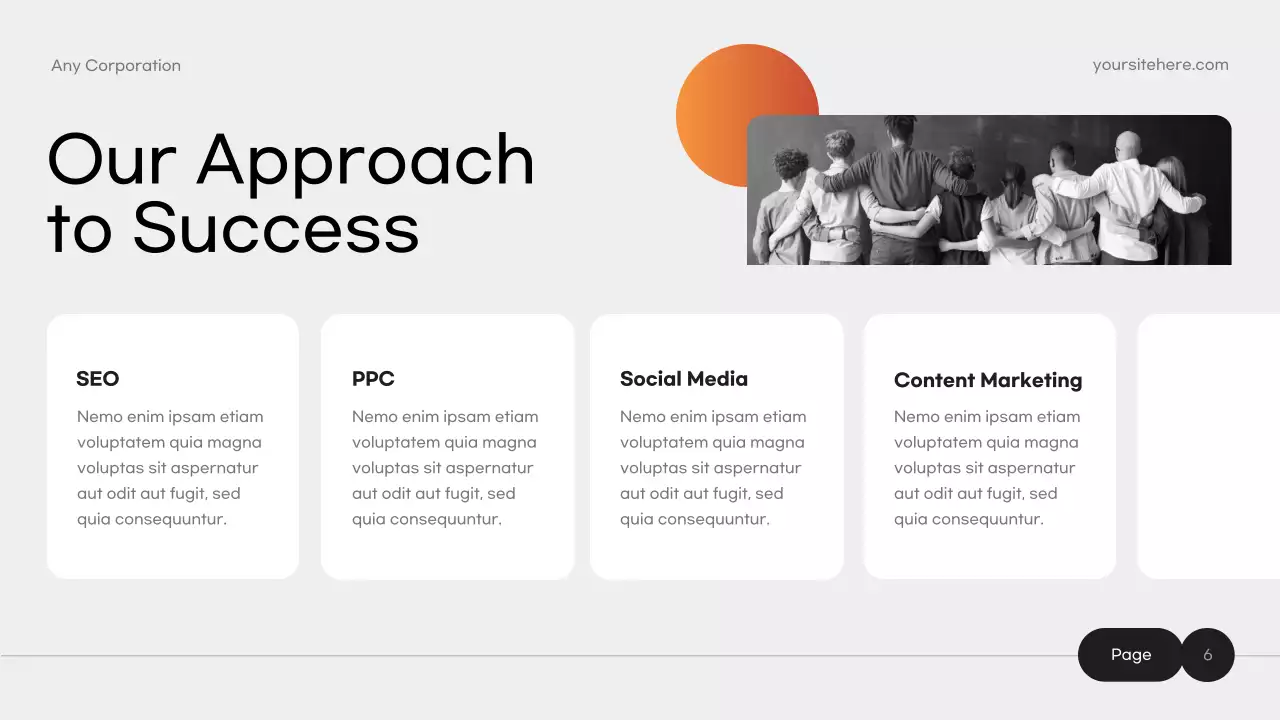 Any Corporation

yoursitehere.com

Our Approach to Success

SEO

Nemo enim ipsam etiam voluptatem quia magna voluptas sit aspernatur aut odit aut fugit, sed quia consequuntur.

PPC

Nemo enim ipsam etiam voluptatem quia magna voluptas sit aspernatur aut odit aut fugit, sed quia consequuntur.

Social Media

Nemo enim ipsam etiam voluptatem quia magna voluptas sit aspernatur aut odit aut fugit, sed quia consequuntur.

Content Marketing

Nemo enim ipsam etiam voluptatem quia magna voluptas sit aspernatur aut odit aut fugit, sed quia consequuntur.

Page

6